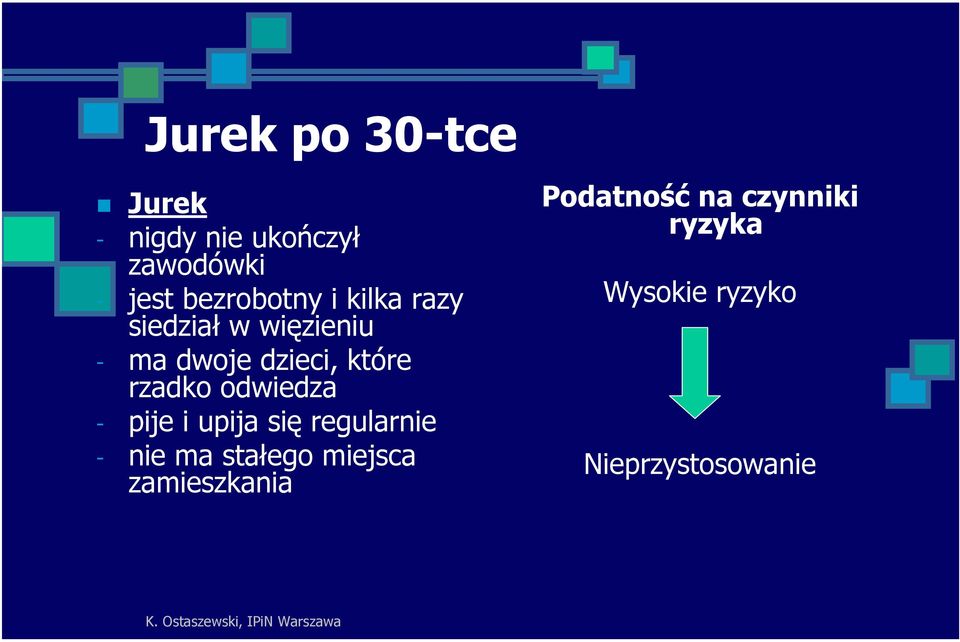 Jurek po 30-tce

Jurek
- nigdy nie ukończył zawodówki
- jest bezrobotny i kilka razy siedział w więzieniu
- ma dwoje dzieci, które rzadko odwiedza
- pije i upija się regularnie
- nie ma stałego miejsca zamieszkania

Podatność na czynniki ryzyka

Wysokie ryzyko

Nieprzystosowanie

K. Ostaszewski, IPiN Warszawa